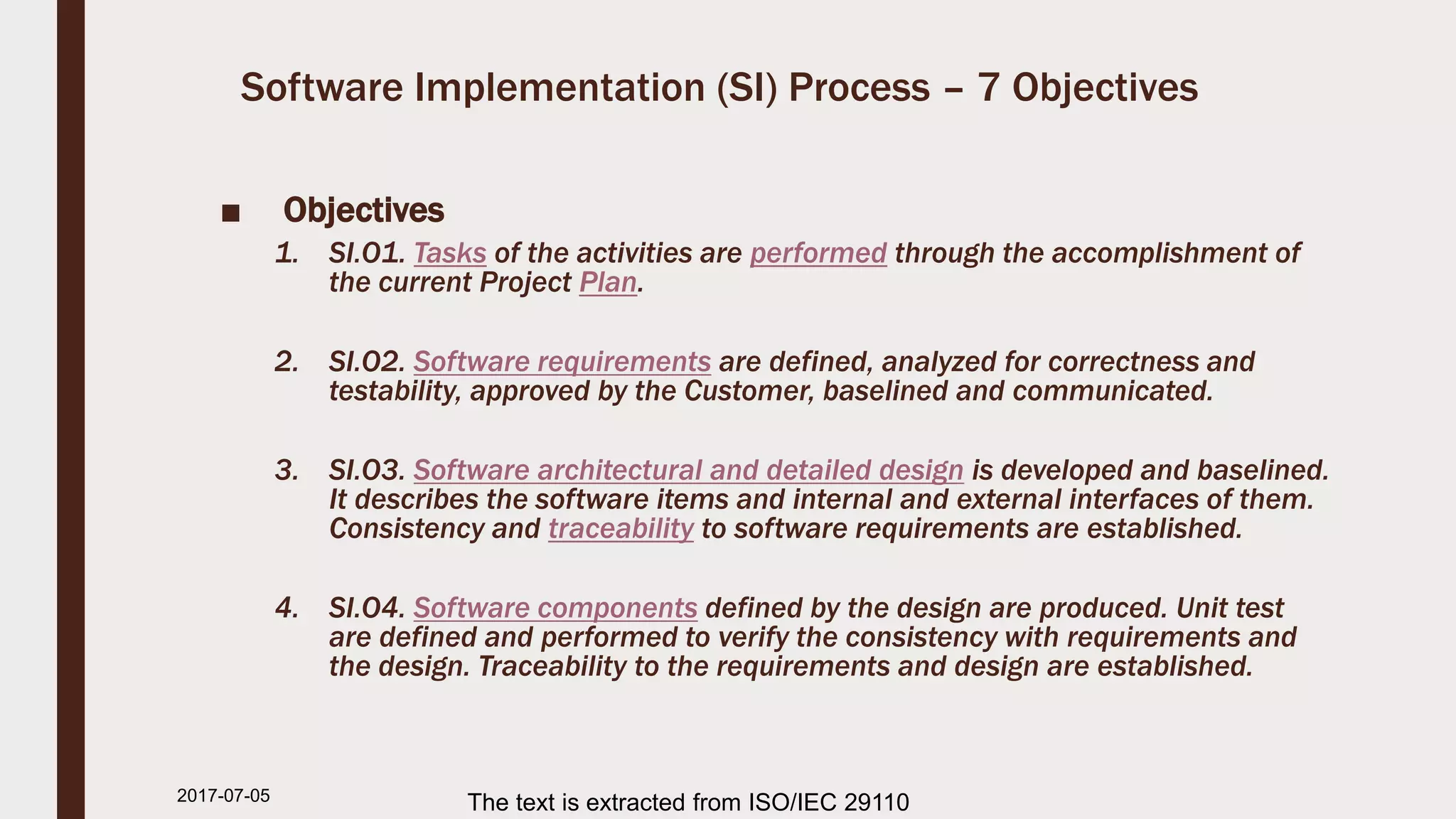 Software Implementation (SI) Process – 7 Objectives

■ Objectives

1. SI.O1. Tasks of the activities are performed through the accomplishment of the current Project Plan.

2. SI.O2. Software requirements are defined, analyzed for correctness and testability, approved by the Customer, baselined and communicated.

3. SI.O3. Software architectural and detailed design is developed and baselined. It describes the software items and internal and external interfaces of them. Consistency and traceability to software requirements are established.

4. SI.O4. Software components defined by the design are produced. Unit test are defined and performed to verify the consistency with requirements and the design. Traceability to the requirements and design are established.

2017-07-05

The text is extracted from ISO/IEC 29110